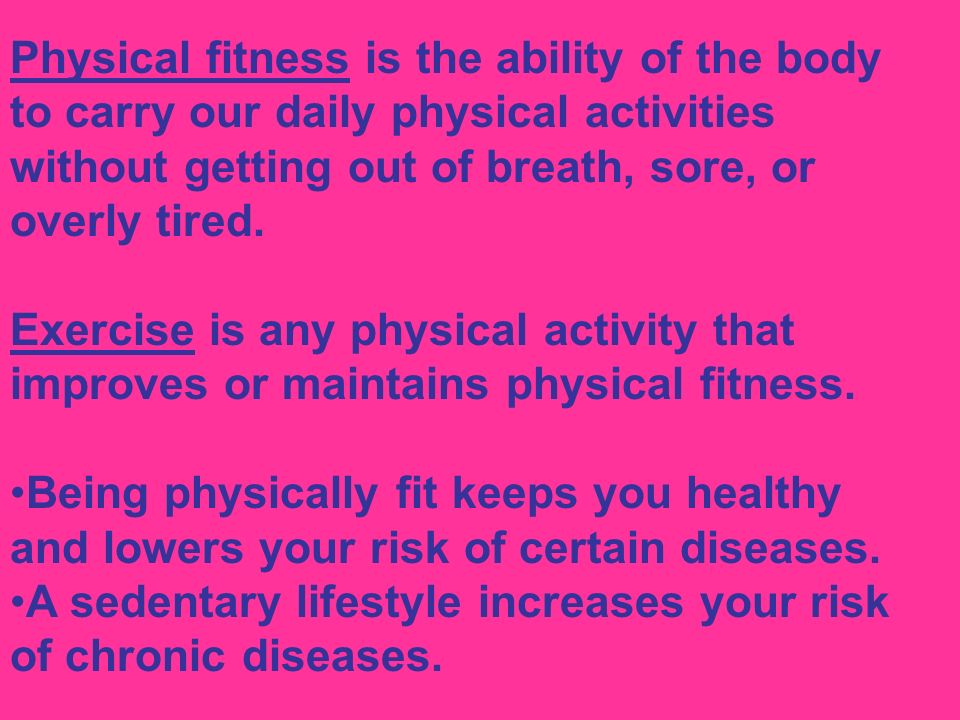 Physical fitness is the ability of the body to carry our daily physical activities without getting out of breath, sore, or overly tired.

Exercise is any physical activity that improves or maintains physical fitness.

•Being physically fit keeps you healthy and lowers your risk of certain diseases.
•A sedentary lifestyle increases your risk of chronic diseases.